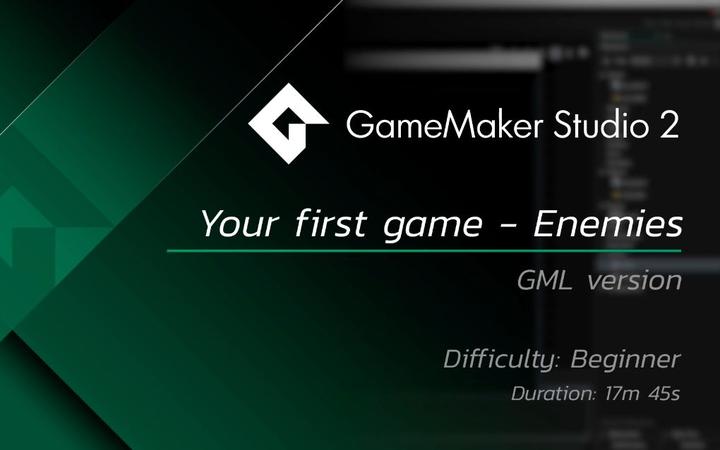 GameMaker Studio 2

Your first game - Enemies

GML version

Difficulty: Beginner

Duration: 17m 45s